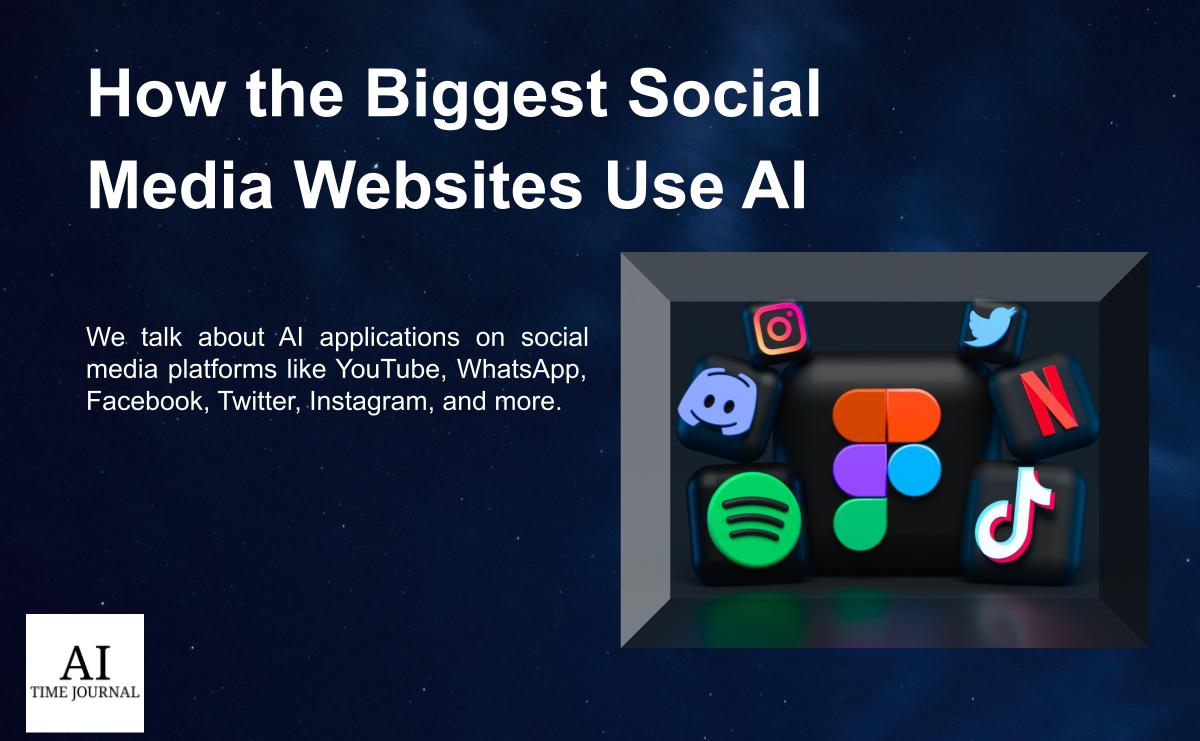 How the Biggest Social Media Websites Use AI

We talk about AI applications on social media platforms like YouTube, WhatsApp, Facebook, Twitter, Instagram, and more.

AI
TIME JOURNAL